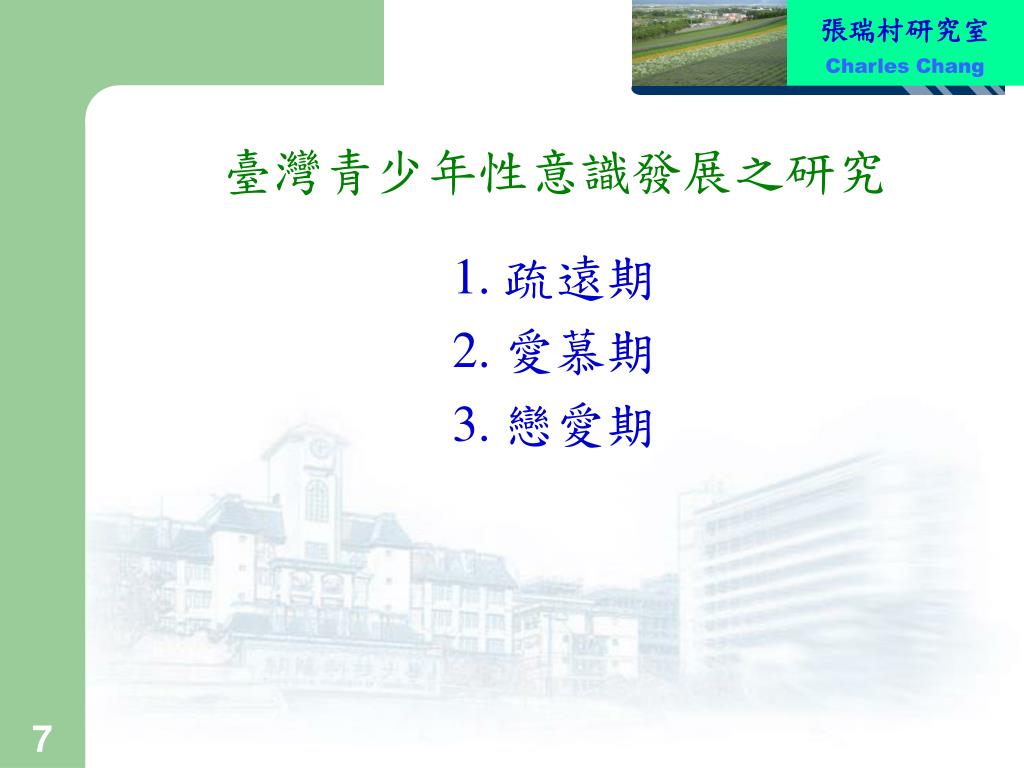 張瑞村研究室
Charles Chang

臺灣青少年性意識發展之研究

1. 疏遠期
2. 愛慕期
3. 戀愛期

7